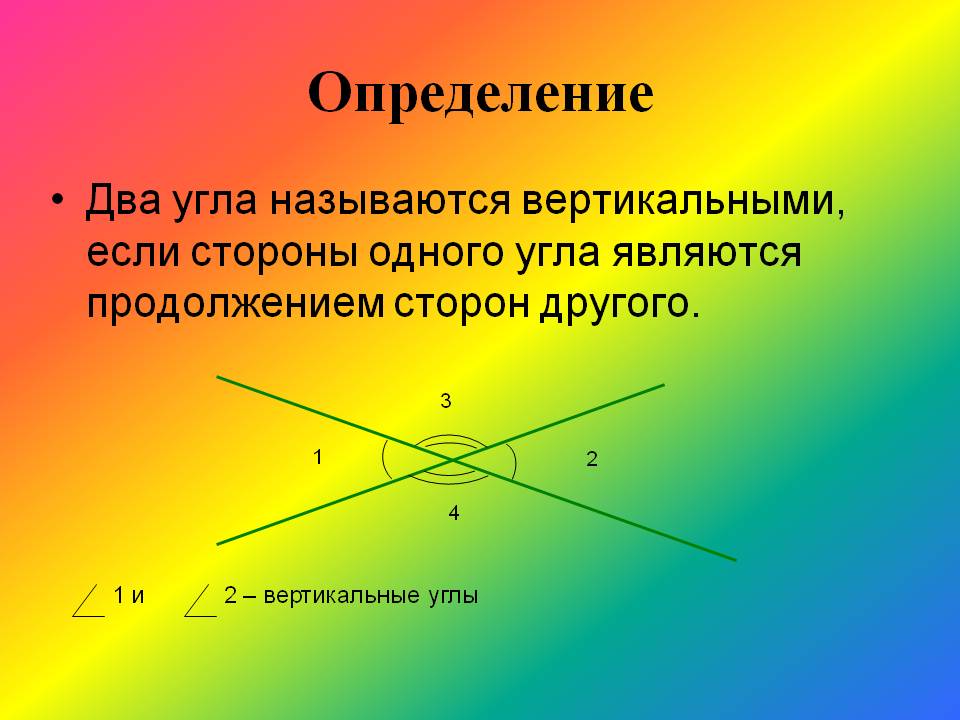 Определение

• Два угла называются вертикальными, если стороны одного угла являются продолжением сторон другого.

3

1

2

4

$\angle$ 1 и $\angle$ 2 – вертикальные углы